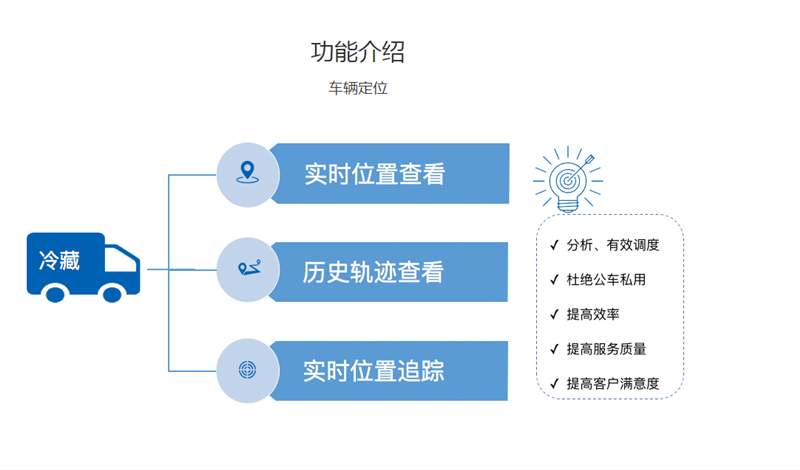 功能介绍

车辆定位

冷藏

实时位置查看

历史轨迹查看

实时位置追踪

✓ 分析、有效调度

✓ 杜绝公车私用

✓ 提高效率

✓ 提高服务质量

✓ 提高客户满意度